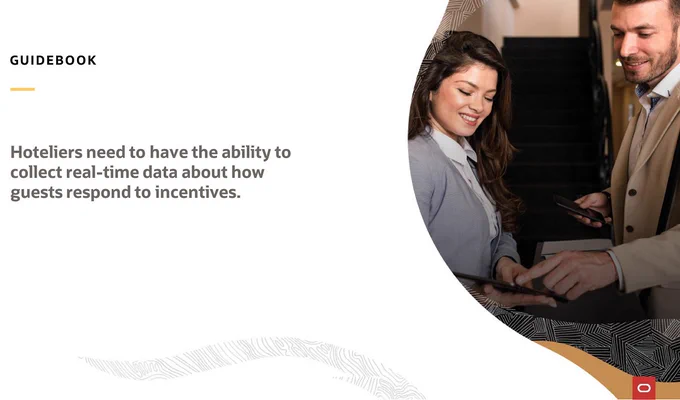 GUIDEBOOK

Hoteliers need to have the ability to collect real-time data about how guests respond to incentives.